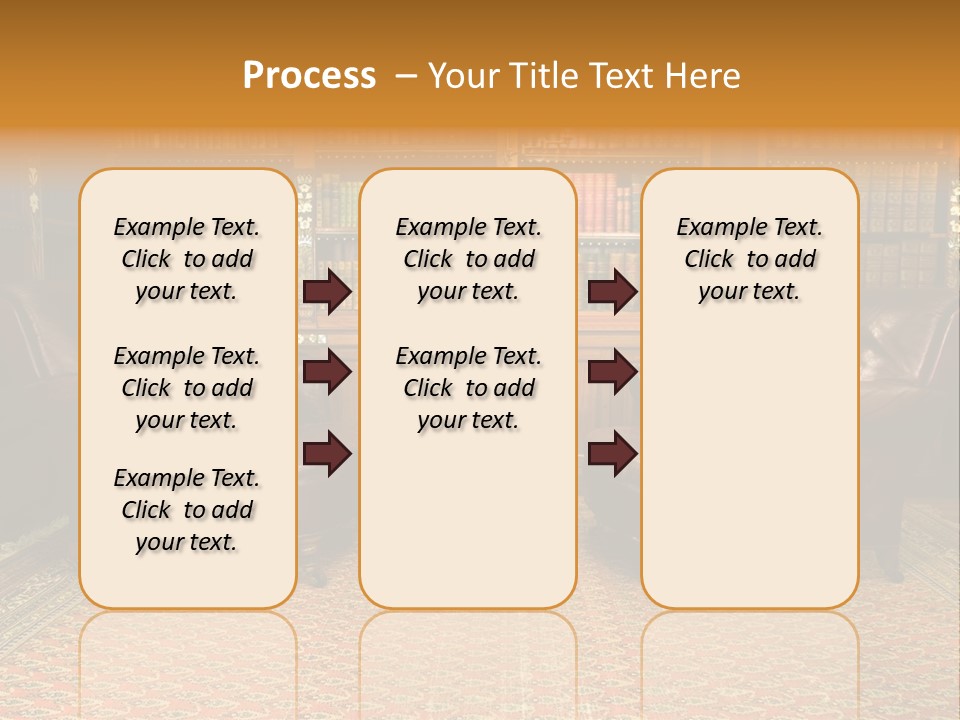 Process – Your Title Text Here

Example Text. Click to add your text.

Example Text. Click to add your text.

Example Text. Click to add your text.

Example Text. Click to add your text.

Example Text. Click to add your text.

Example Text. Click to add your text.